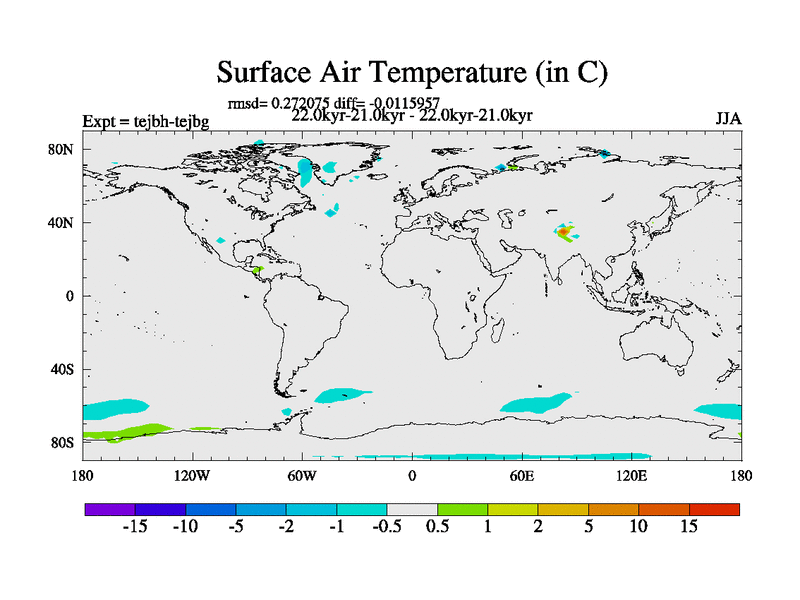 Surface Air Temperature (in C)

rmsd= 0.272075 diff= -0.0115957

Expt = tejbh-tejbg

22.0kyr-21.0kyr - 22.0kyr-21.0kyr

JJA

80N

40N

0

40S

80S

180

120W

60W

0

60E

120E

180

-15 -10 -5 -2 -1 -0.5 0.5 1 2 5 10 15